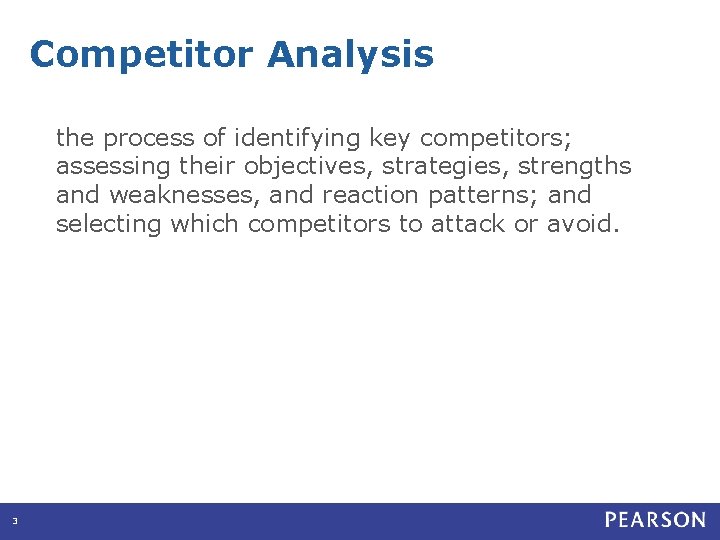 Competitor Analysis

the process of identifying key competitors; assessing their objectives, strategies, strengths and weaknesses, and reaction patterns; and selecting which competitors to attack or avoid.

3

PEARSON